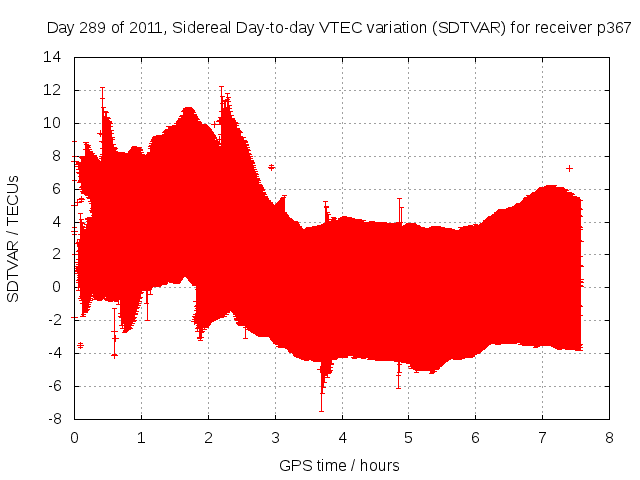 Day 289 of 2011, Sidereal Day-to-day VTEC variation (SDTVAR) for receiver p367

SDTVAR / TECUs

14
12
10
8
6
4
2
0
-2
-4
-6
-8

0 1 2 3 4 5 6 7 8

GPS time / hours